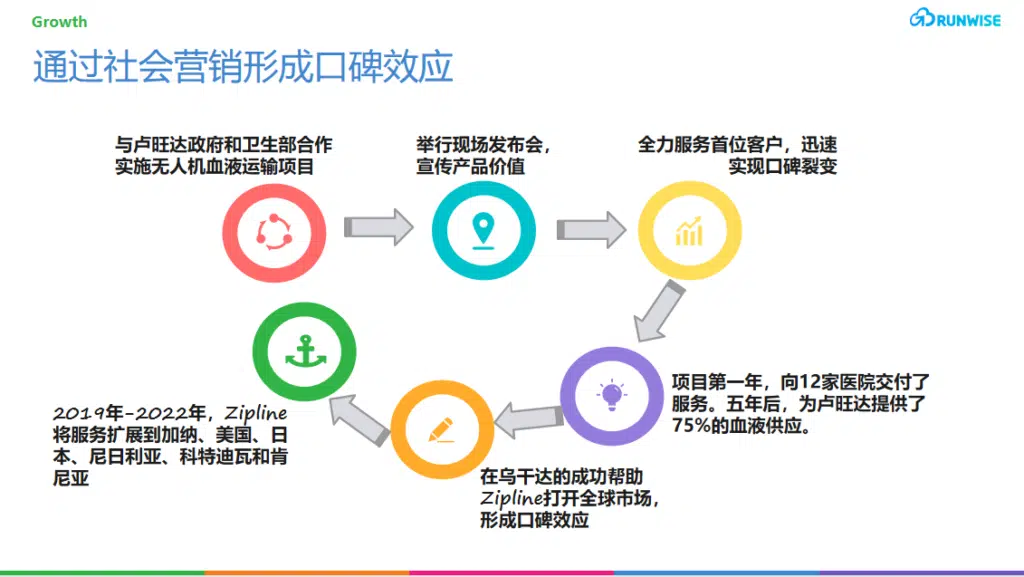 Growth

RUNWISE

通过社会营销形成口碑效应

与卢旺达政府和卫生部合作实施无人机血液运输项目

举行现场发布会，宣传产品价值

全力服务首位客户，迅速实现口碑裂变

项目第一年，向12家医院交付了服务。五年后，为卢旺达提供了75%的血液供应。

在乌干达的成功帮助Zipline打开全球市场，形成口碑效应

2019年-2022年，Zipline将服务扩展到加纳、美国、日本、尼日利亚、科特迪瓦和肯尼亚